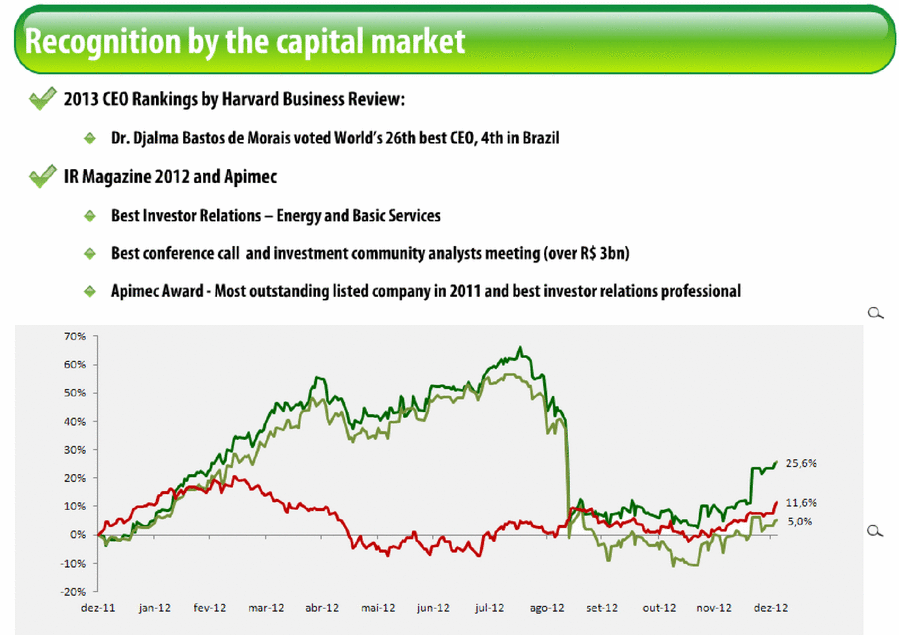 Recognition by the capital market

2013 CEO Rankings by Harvard Business Review:

Dr. Djalma Bastos de Morais voted World's 26th best CEO, 4th in Brazil

IR Magazine 2012 and Apimec

Best Investor Relations – Energy and Basic Services

Best conference call and investment community analysts meeting (over R$ 3bn)

Apimec Award - Most outstanding listed company in 2011 and best investor relations professional

70%
60%
50%
40%
30%
20%
10%
0%
-10%
-20%

dez-11 jan-12 fev-12 mar-12 abr-12 mai-12 jun-12 jul-12 ago-12 set-12 out-12 nov-12 dez-12

25,6%
11,6%
5,0%